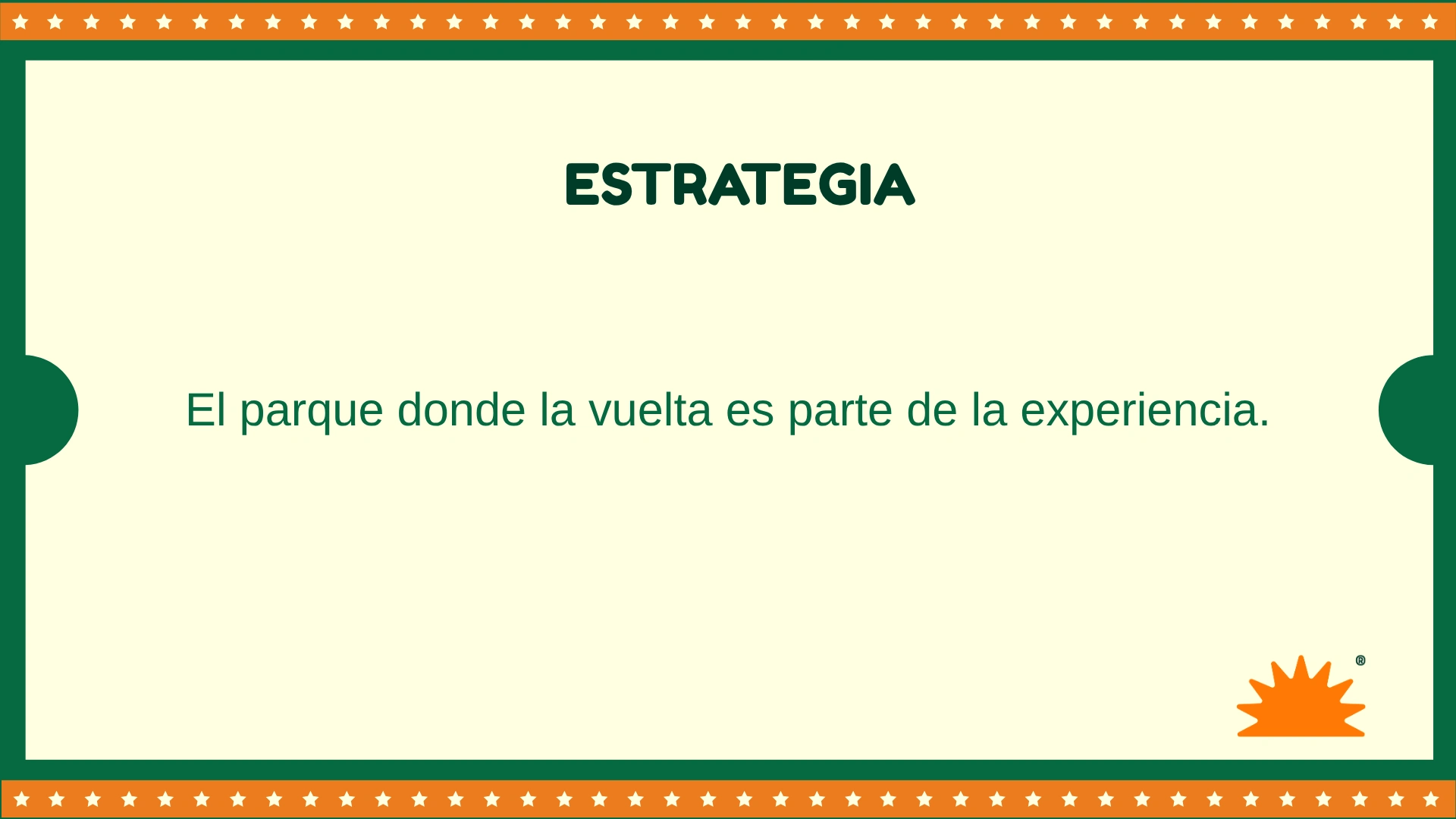 ESTRATEGIA

El parque donde la vuelta es parte de la experiencia.

®